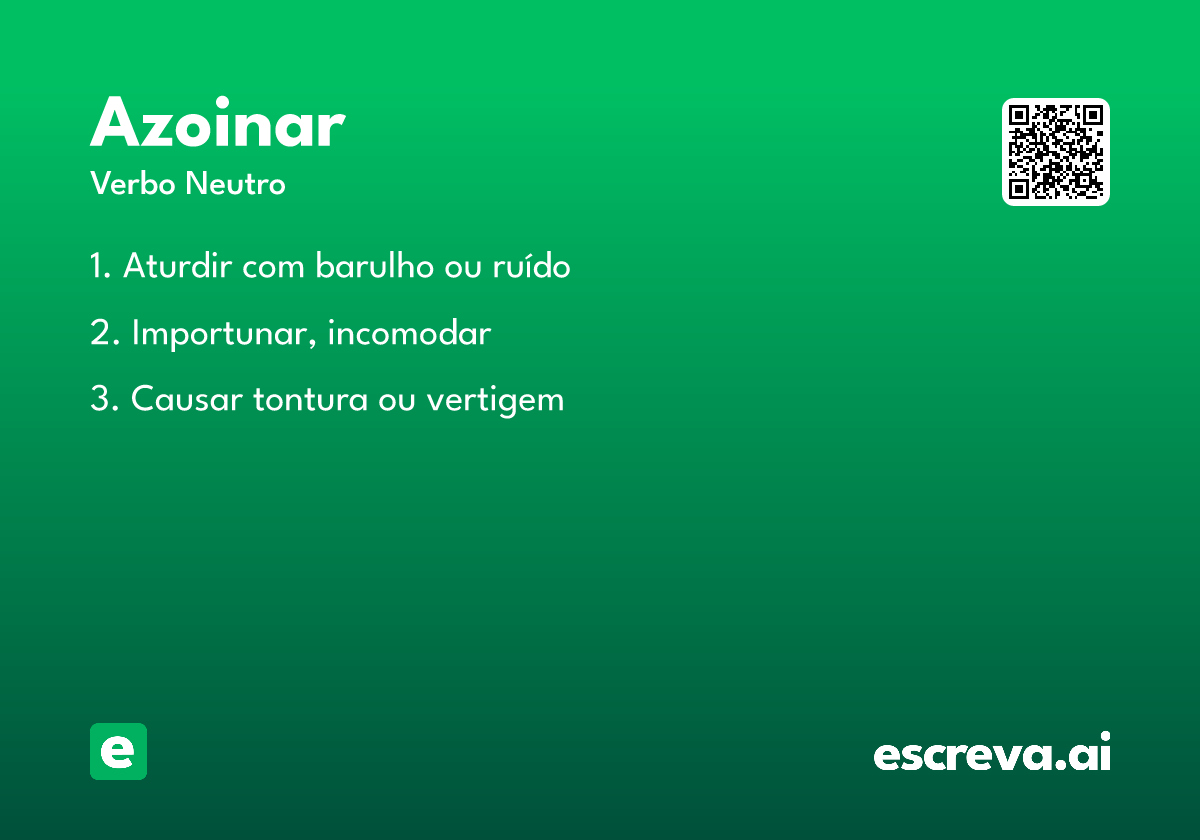 Azoinar

Verbo Neutro

1. Aturdir com barulho ou ruído

2. Importunar, incomodar

3. Causar tontura ou vertigem

e

escreva.ai